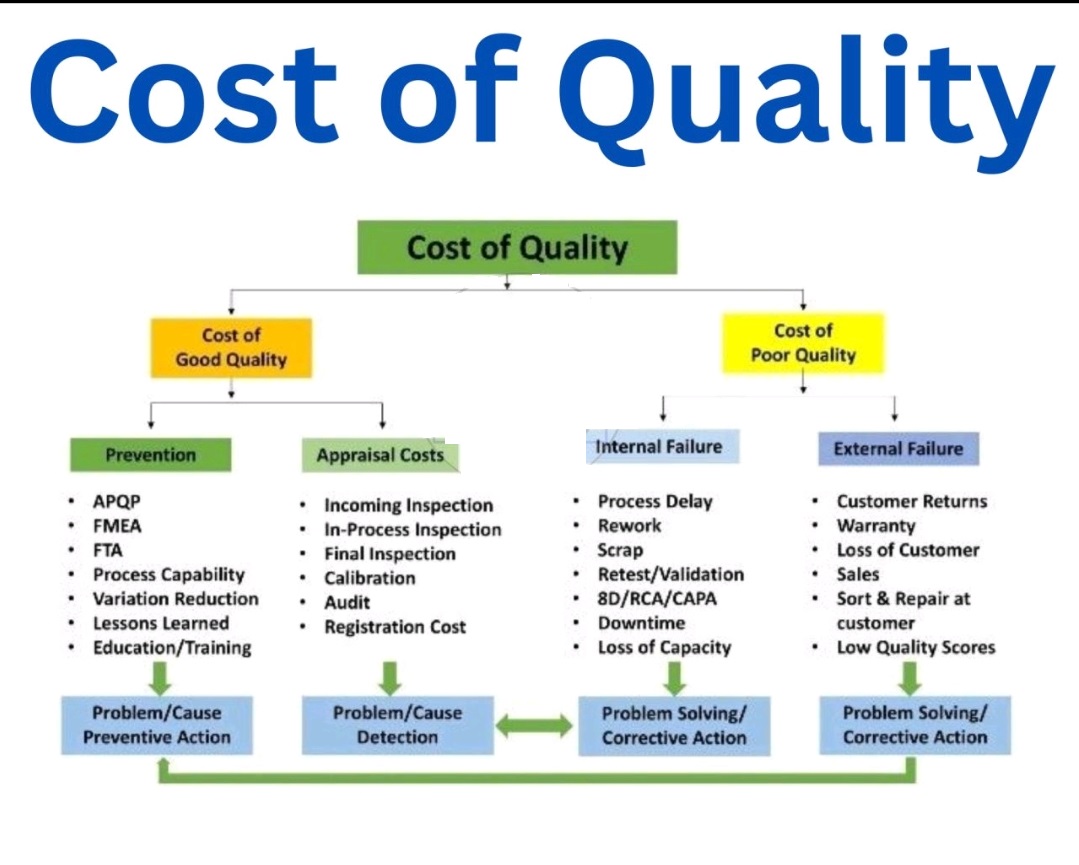 Cost of Quality

Cost of Quality

Cost of Good Quality

Cost of Poor Quality

Prevention

- APQP
- FMEA
- FTA
- Process Capability
- Variation Reduction
- Lessons Learned
- Education/Training

Problem/Cause Preventive Action

Appraisal Costs

- Incoming Inspection
- In-Process Inspection
- Final Inspection
- Calibration
- Audit
- Registration Cost

Problem/Cause Detection

Internal Failure

- Process Delay
- Rework
- Scrap
- Retest/Validation
- 8D/RCA/CAPA
- Downtime
- Loss of Capacity

Problem Solving/ Corrective Action

External Failure

- Customer Returns
- Warranty
- Loss of Customer
- Sales
- Sort & Repair at customer
- Low Quality Scores

Problem Solving/ Corrective Action